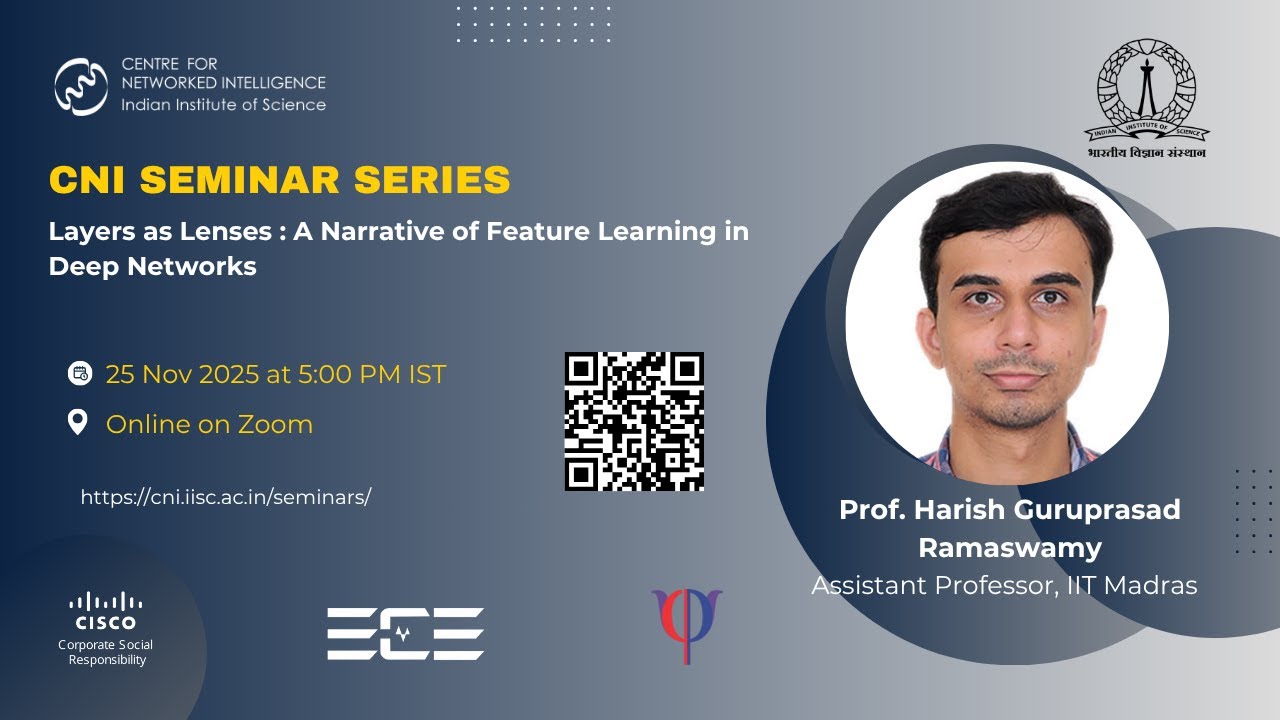 CENTRE FOR
NETWORKED INTELLIGENCE
Indian Institute of Science

INDIAN INSTITUTE OF SCIENCE
भारतीय विज्ञान संस्थान

CNI SEMINAR SERIES

Layers as Lenses : A Narrative of Feature Learning in Deep Networks

25 Nov 2025 at 5:00 PM IST

Online on Zoom

https://cni.iisc.ac.in/seminars/

Prof. Harish Guruprasad Ramaswamy
Assistant Professor, IIT Madras

CISCO
Corporate Social Responsibility

ECE